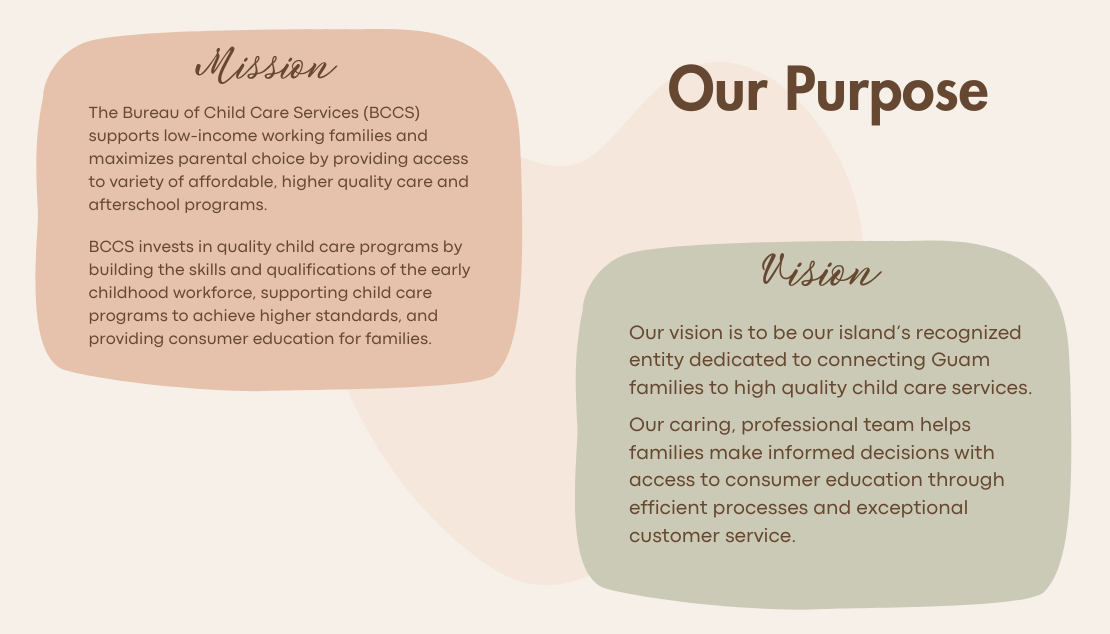 Mission

The Bureau of Child Care Services (BCCS) supports low-income working families and maximizes parental choice by providing access to variety of affordable, higher quality care and afterschool programs.

BCCS invests in quality child care programs by building the skills and qualifications of the early childhood workforce, supporting child care programs to achieve higher standards, and providing consumer education for families.

Our Purpose

Vision

Our vision is to be our island's recognized entity dedicated to connecting Guam families to high quality child care services.

Our caring, professional team helps families make informed decisions with access to consumer education through efficient processes and exceptional customer service.